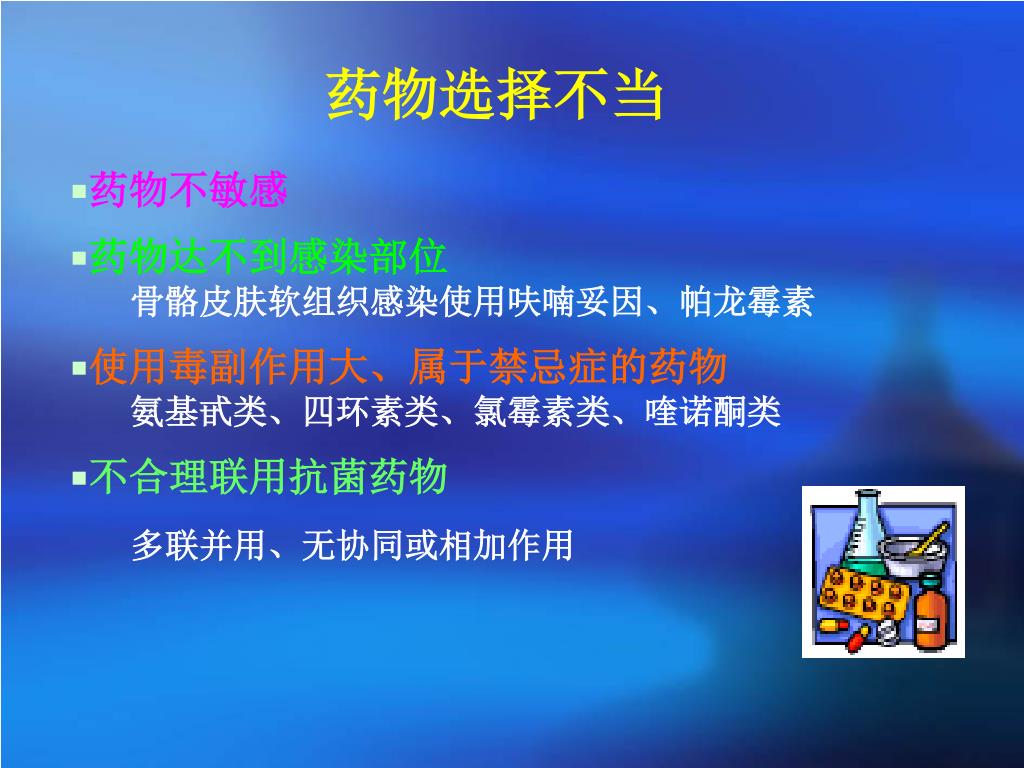 药物选择不当

▪药物不敏感

▪药物达不到感染部位
骨骼皮肤软组织感染使用呋喃妥因、帕龙霉素

▪使用毒副作用大、属于禁忌症的药物
氨基甙类、四环素类、氯霉素类、喹诺酮类

▪不合理联用抗菌药物

多联并用、无协同或相加作用